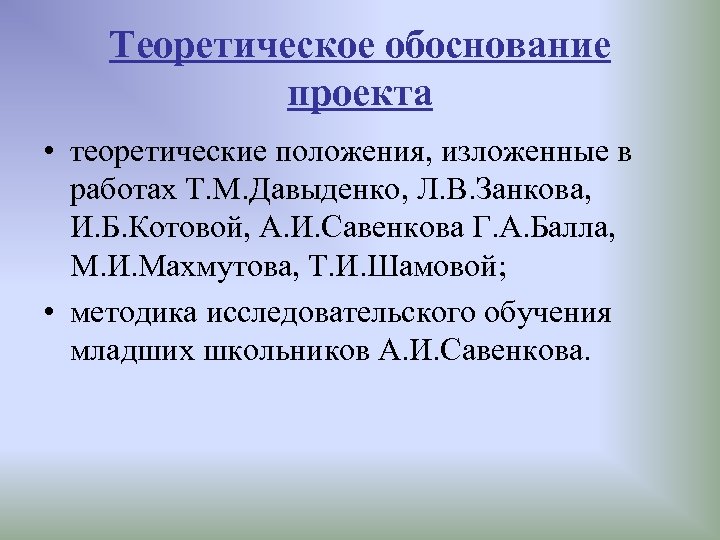 Теоретическое обоснование проекта

• теоретические положения, изложенные в работах Т.М.Давыденко, Л.В.Занкова, И.Б.Котовой, А.И.Савенкова Г.А.Балла, М.И.Махмутова, Т.И.Шамовой;

• методика исследовательского обучения младших школьников А.И.Савенкова.